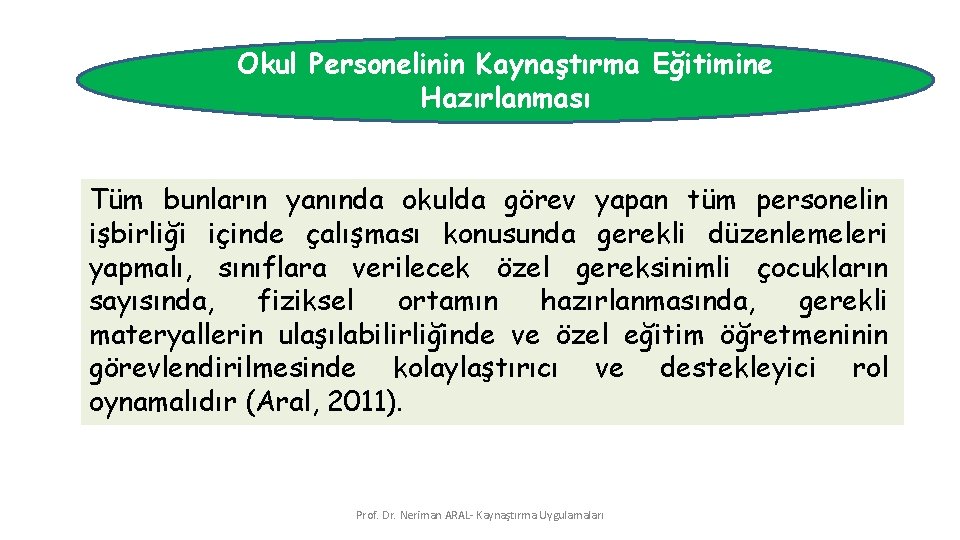 Okul Personelinin Kaynaştırma Eğitimine Hazırlanması

Tüm bunların yanında okulda görev yapan tüm personelin işbirliği içinde çalışması konusunda gerekli düzenlemeleri yapmalı, sınıflara verilecek özel gereksinimli çocukların sayısında, fiziksel ortamın hazırlanmasında, gerekli materyallerin ulaşılabilirliğinde ve özel eğitim öğretmeninin görevlendirilmesinde kolaylaştırıcı ve destekleyici rol oynamalıdır (Aral, 2011).

Prof. Dr. Neriman ARAL- Kaynaştırma Uygulamaları